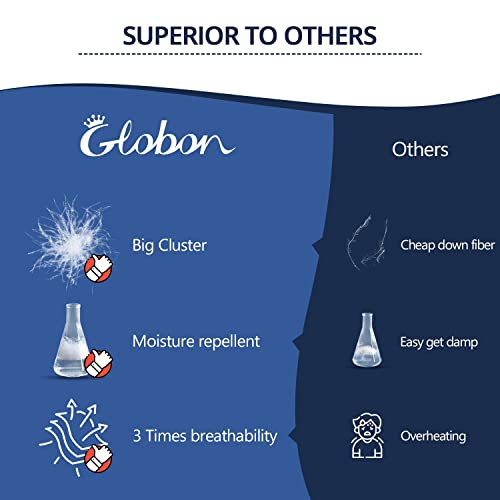 SUPERIOR TO OTHERS

Globon

Big Cluster

Moisture repellent

3 Times breathability

Others

Cheap down fiber

Easy get damp

Overheating